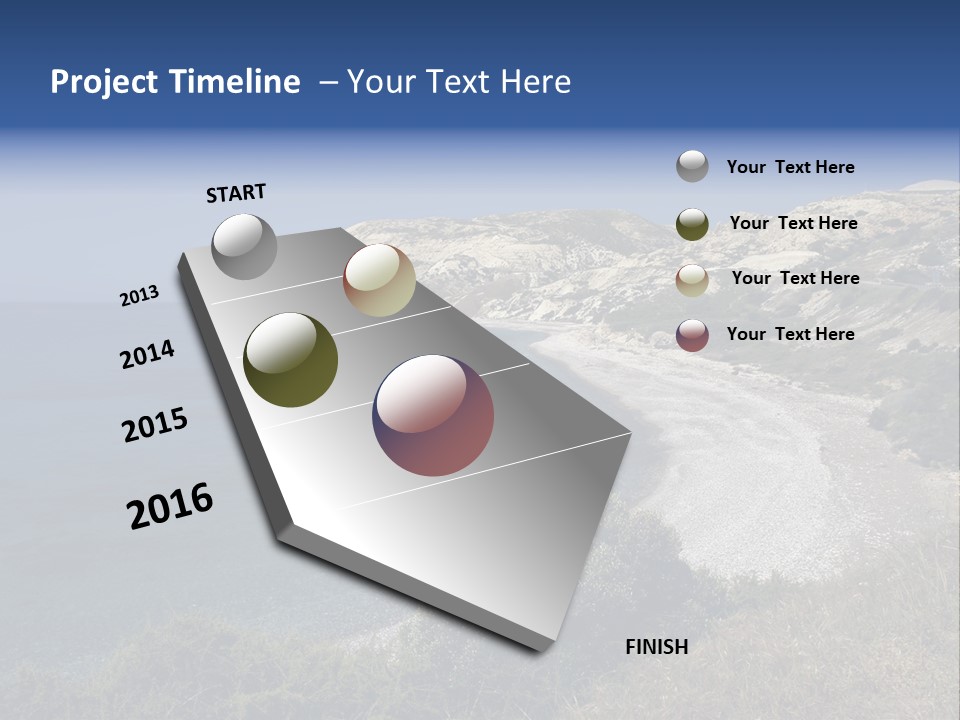 Project Timeline – Your Text Here

START

2013

2014

2015

2016

FINISH

Your Text Here

Your Text Here

Your Text Here

Your Text Here